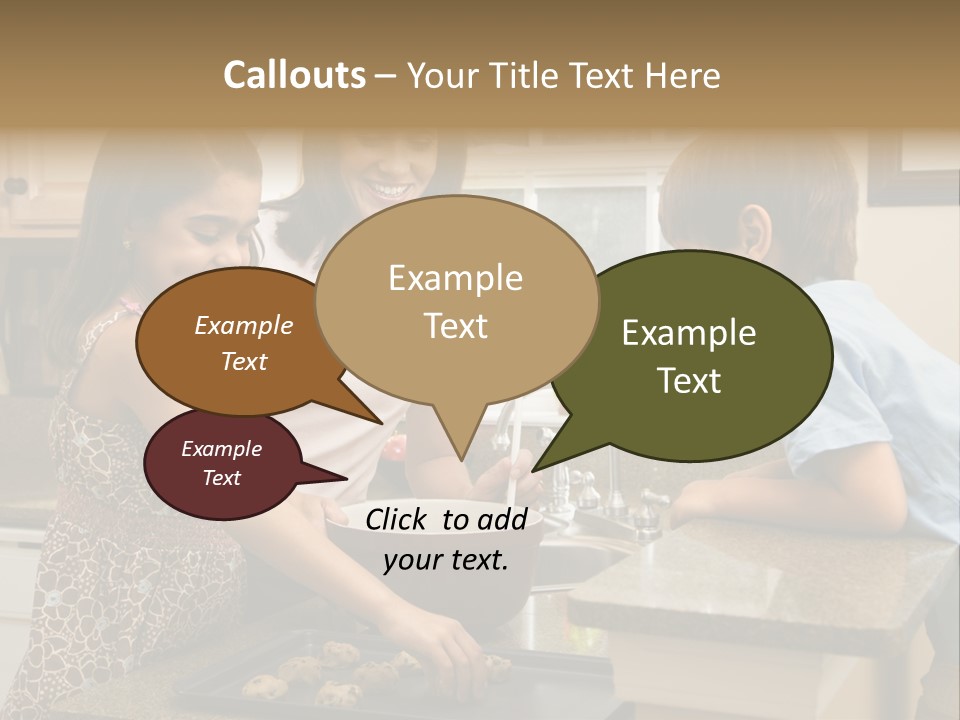 Callouts – Your Title Text Here

Example Text

Example Text

Example Text

Example Text

Click to add your text.